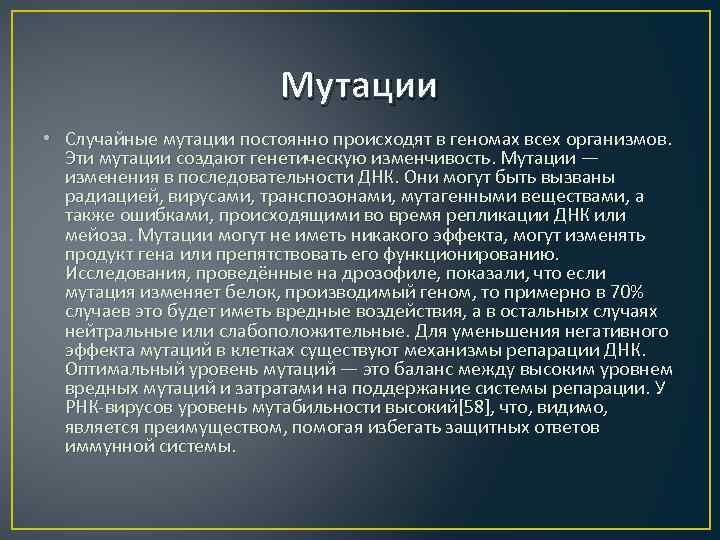 Мутации

• Случайные мутации постоянно происходят в геномах всех организмов. Эти мутации создают генетическую изменчивость. Мутации — изменения в последовательности ДНК. Они могут быть вызваны радиацией, вирусами, транспозонами, мутагенными веществами, а также ошибками, происходящими во время репликации ДНК или мейоза. Мутации могут не иметь никакого эффекта, могут изменять продукт гена или препятствовать его функционированию. Исследования, проведённые на дрозофиле, показали, что если мутация изменяет белок, производимый геном, то примерно в 70% случаев это будет иметь вредные воздействия, а в остальных случаях нейтральные или слабоположительные. Для уменьшения негативного эффекта мутаций в клетках существуют механизмы репарации ДНК. Оптимальный уровень мутаций — это баланс между высоким уровнем вредных мутаций и затратами на поддержание системы репарации. У РНК-вирусов уровень мутабильности высокий[58], что, видимо, является преимуществом, помогая избегать защитных ответов иммунной системы.